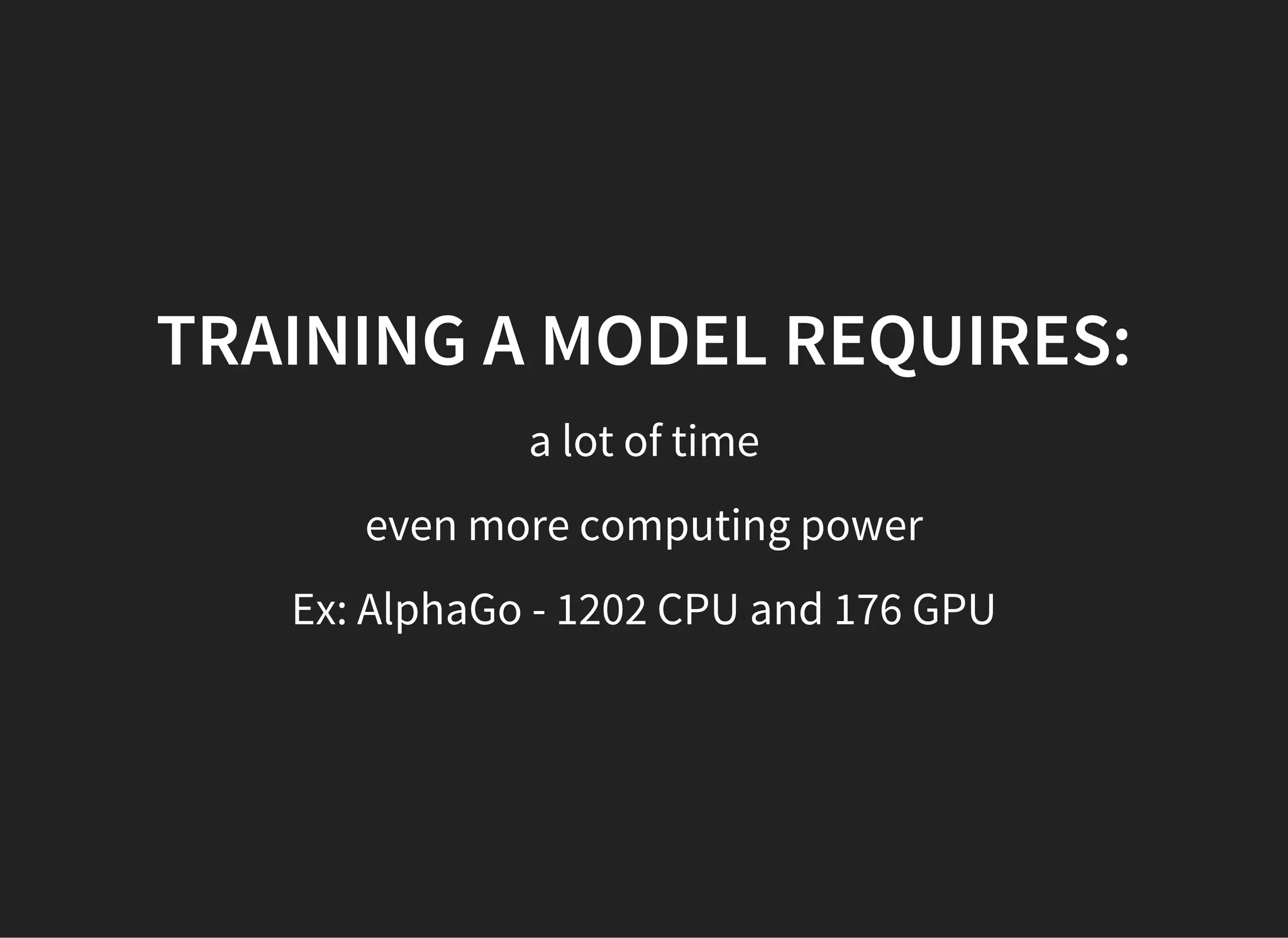 TRAINING A MODEL REQUIRES:

a lot of time

even more computing power

Ex: AlphaGo - 1202 CPU and 176 GPU